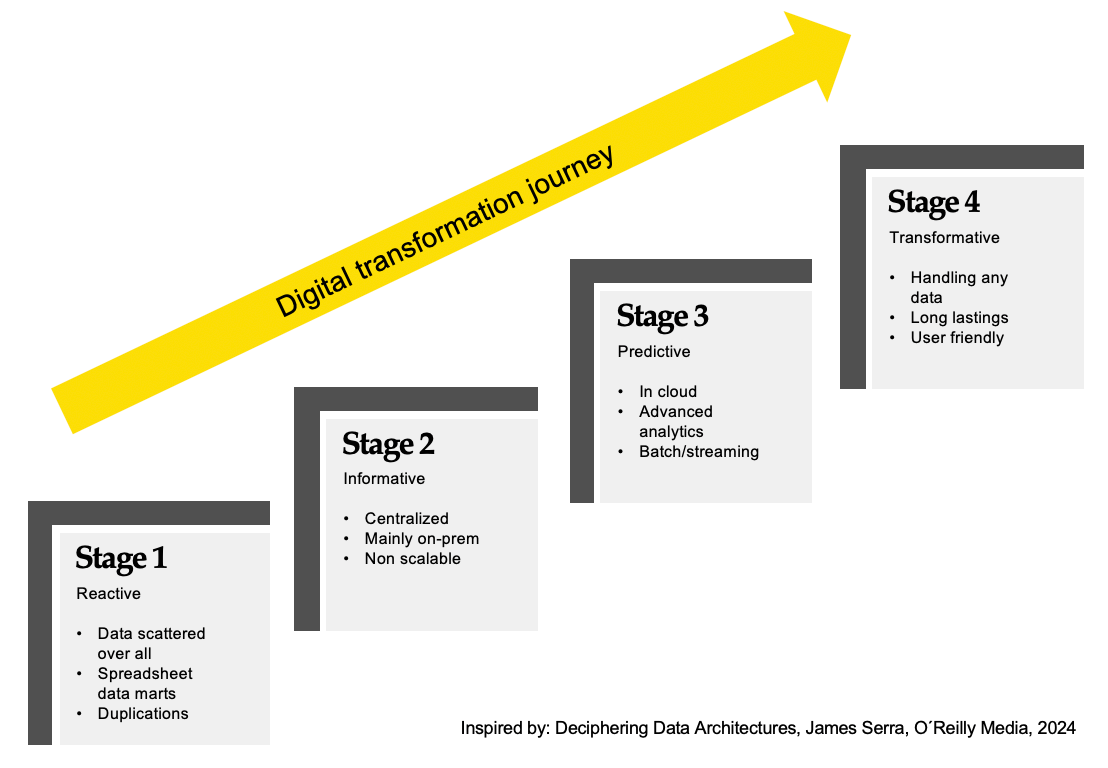 Digital transformation journey

Stage 1
Reactive

• Data scattered over all
• Spreadsheet data marts
• Duplications

Stage 2
Informative

• Centralized
• Mainly on-prem
• Non scalable

Stage 3
Predictive

• In cloud
• Advanced analytics
• Batch/streaming

Stage 4
Transformative

• Handling any data
• Long lastings
• User friendly

Inspired by: Deciphering Data Architectures, James Serra, O´Reilly Media, 2024